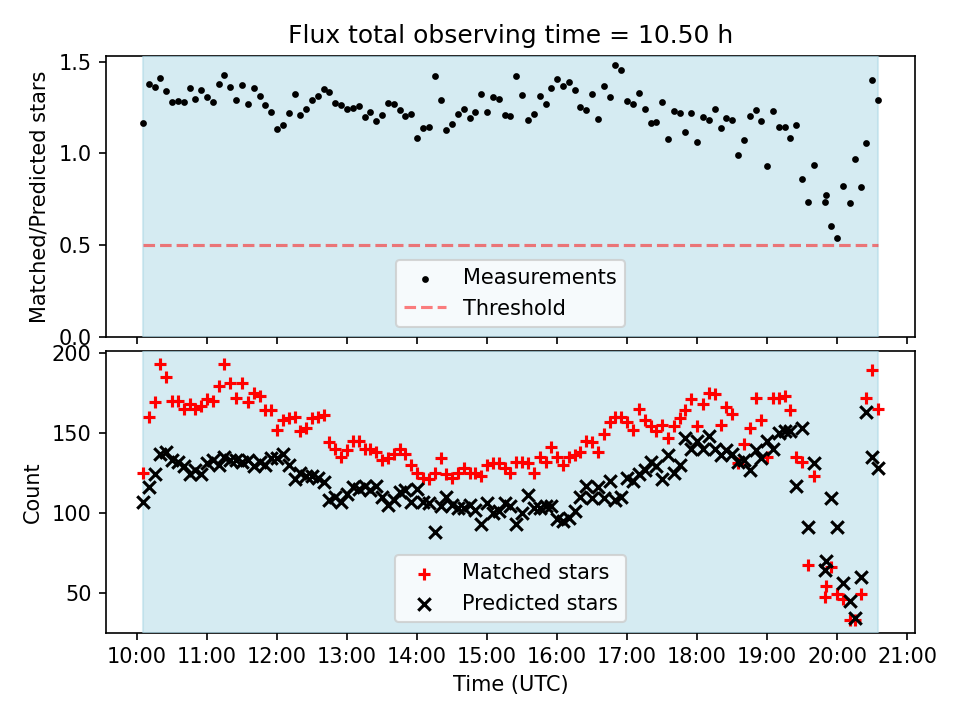 Flux total observing time = 10.50 h

Matched/Predicted stars

1.5
1.0
0.5
0.0

Measurements
Threshold

Count

200
150
100
50

Matched stars
Predicted stars

10:00 11:00 12:00 13:00 14:00 15:00 16:00 17:00 18:00 19:00 20:00 21:00

Time (UTC)